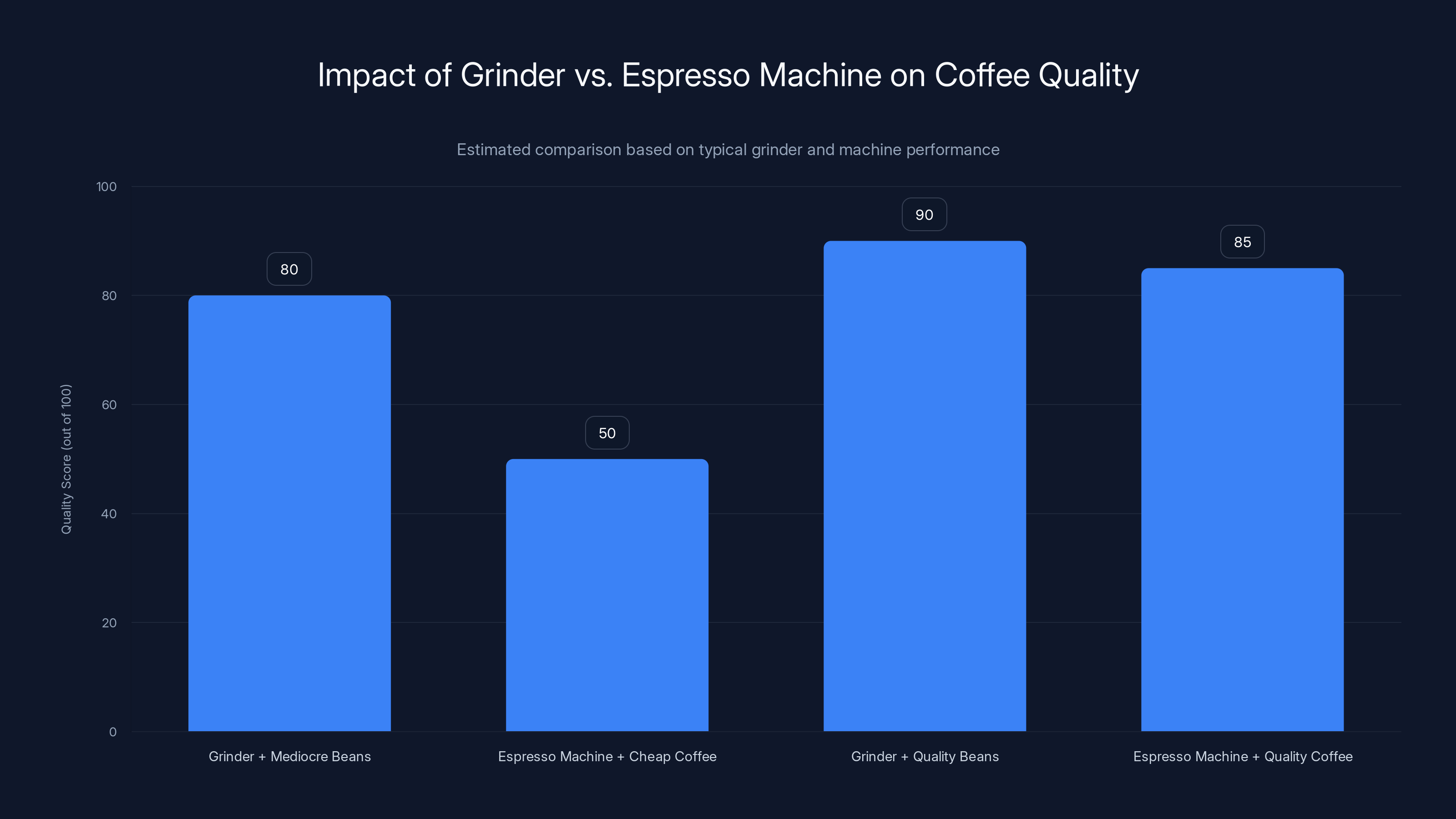 Impact of Grinder vs. Espresso Machine on Coffee Quality

Estimated comparison based on typical grinder and machine performance

Quality Score (out of 100)

100
80
60
40
20
0

80
50
90
85

Grinder + Mediocre Beans
Espresso Machine + Cheap Coffee
Grinder + Quality Beans
Espresso Machine + Quality Coffee